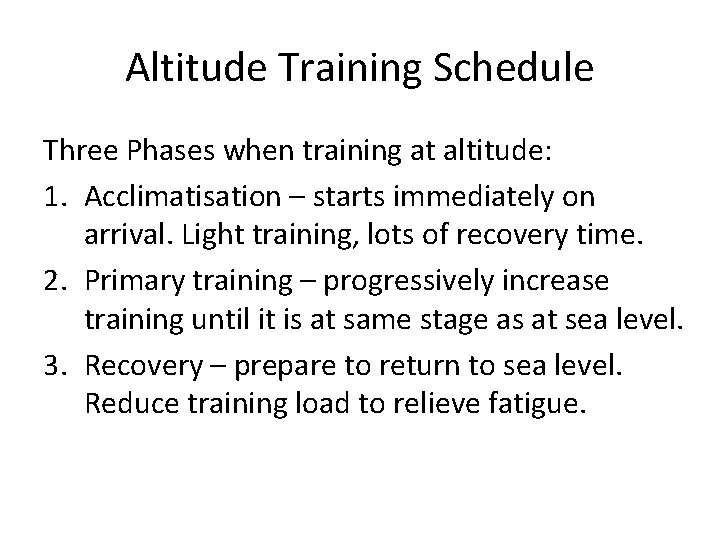 Altitude Training Schedule

Three Phases when training at altitude:

1. Acclimatisation – starts immediately on arrival. Light training, lots of recovery time.
2. Primary training – progressively increase training until it is at same stage as at sea level.
3. Recovery – prepare to return to sea level. Reduce training load to relieve fatigue.